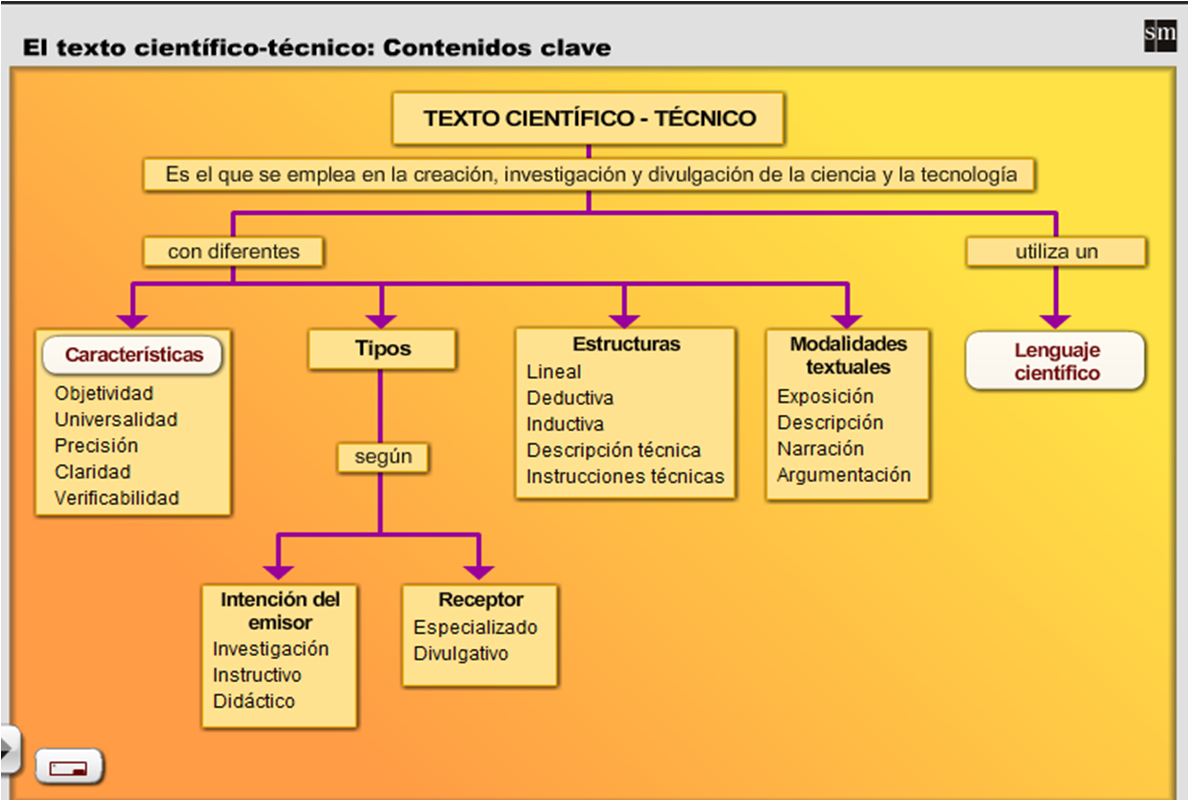 El texto científico-técnico: Contenidos clave

sm

TEXTO CIENTÍFICO - TÉCNICO

Es el que se emplea en la creación, investigación y divulgación de la ciencia y la tecnología

con diferentes

utiliza un

Características
Objetividad
Universalidad
Precisión
Claridad
Verificabilidad

Tipos

según

Intención del emisor
Investigación
Instructivo
Didáctico

Receptor
Especializado
Divulgativo

Estructuras
Lineal
Deductiva
Inductiva
Descripción técnica
Instrucciones técnicas

Modalidades textuales
Exposición
Descripción
Narración
Argumentación

Lenguaje científico